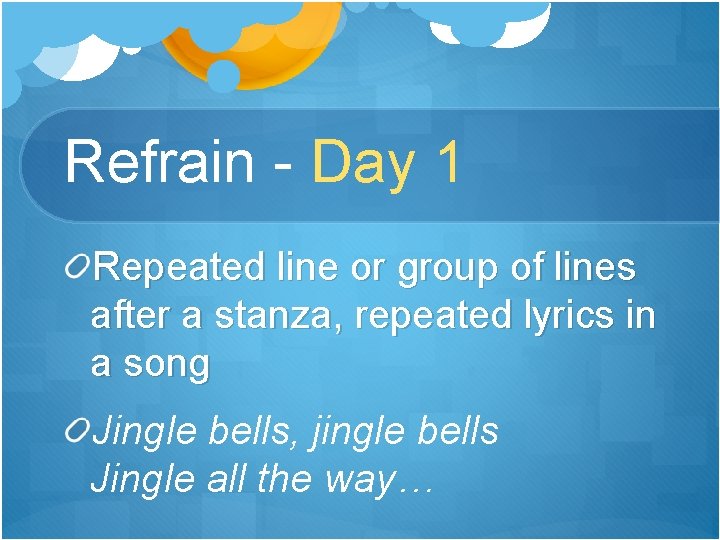 Refrain - Day 1

Repeated line or group of lines after a stanza, repeated lyrics in a song

Jingle bells, jingle bells
Jingle all the way…